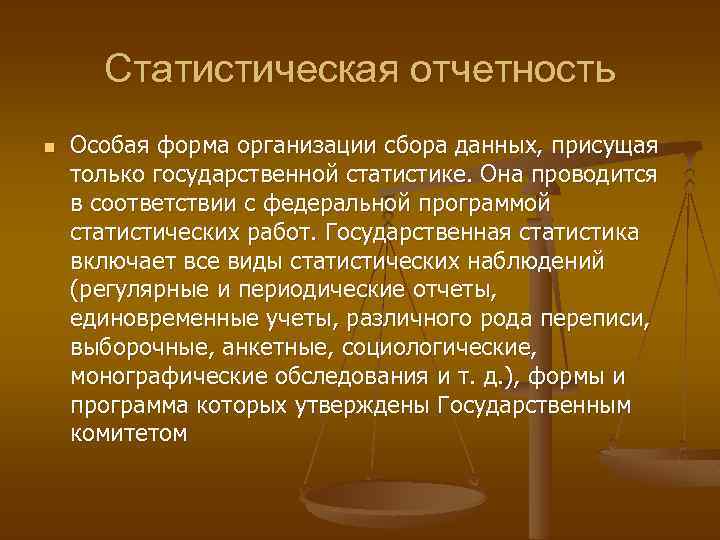 Статистическая отчетность

Особая форма организации сбора данных, присущая только государственной статистике. Она проводится в соответствии с федеральной программой статистических работ. Государственная статистика включает все виды статистических наблюдений (регулярные и периодические отчеты, единовременные учеты, различного рода переписи, выборочные, анкетные, социологические, монографические обследования и т. д.), формы и программа которых утверждены Государственным комитетом